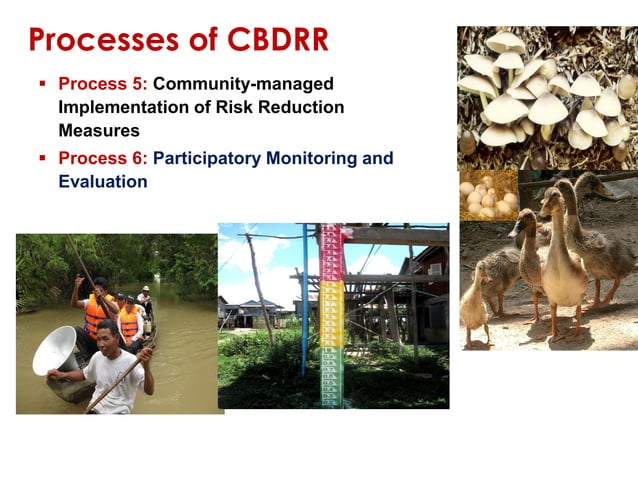 Processes of CBDRR

▪ Process 5: Community-managed Implementation of Risk Reduction Measures

▪ Process 6: Participatory Monitoring and Evaluation